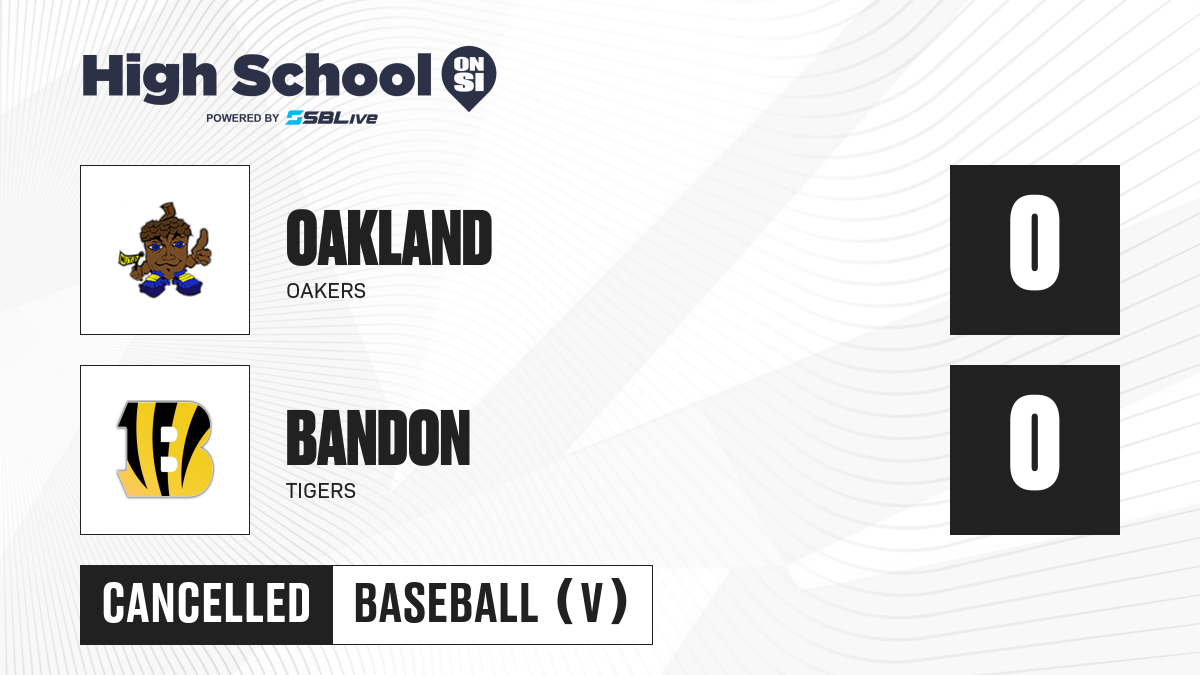 High School ON SI
POWERED BY SBLive

OAKLAND
OAKERS

0

BANDON
TIGERS

0

CANCELLED
BASEBALL (V)